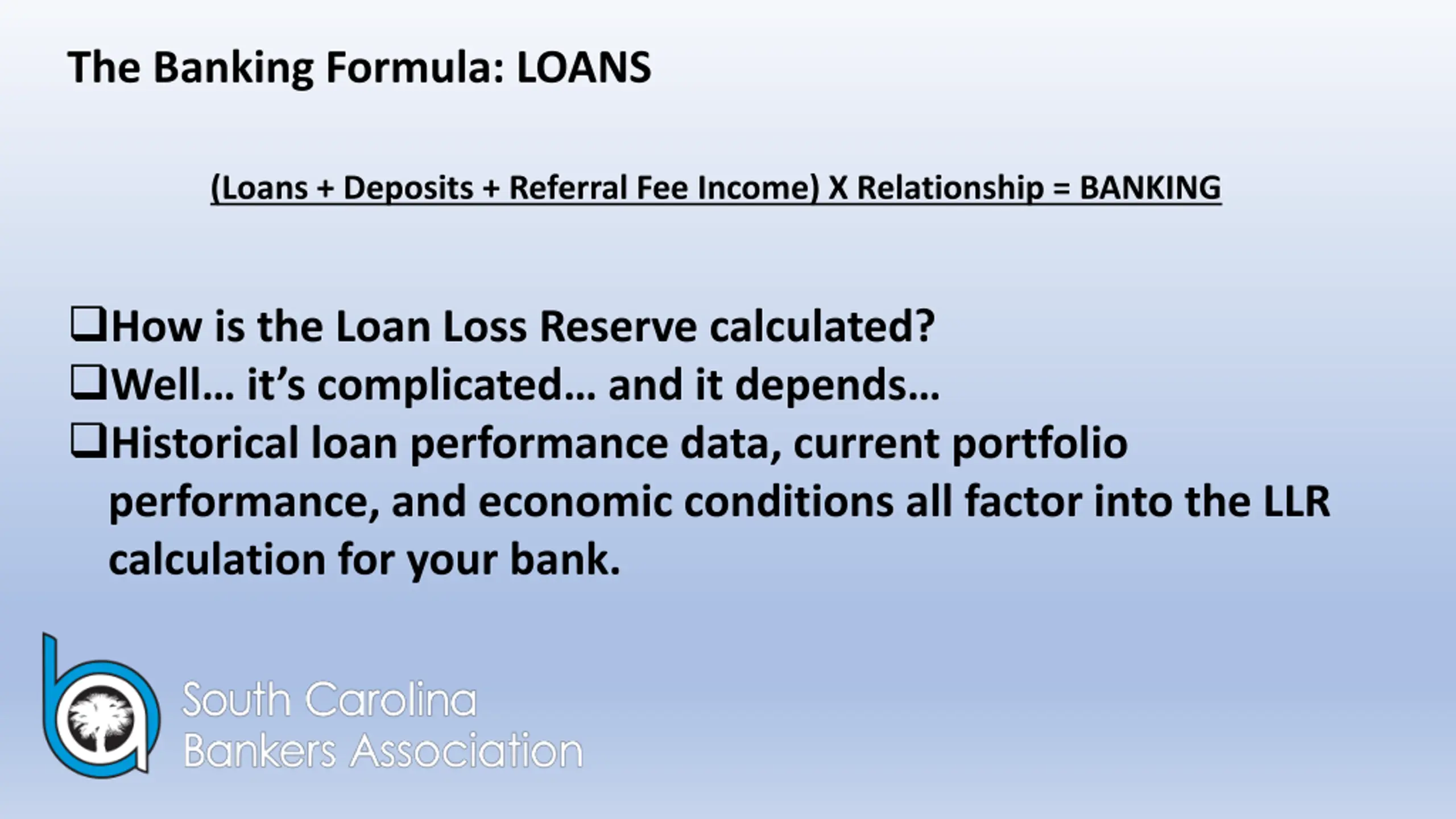 The Banking Formula: LOANS

(Loans + Deposits + Referral Fee Income) X Relationship = BANKING

❑How is the Loan Loss Reserve calculated?
❑Well… it’s complicated… and it depends…
❑Historical loan performance data, current portfolio performance, and economic conditions all factor into the LLR calculation for your bank.

South Carolina
Bankers Association